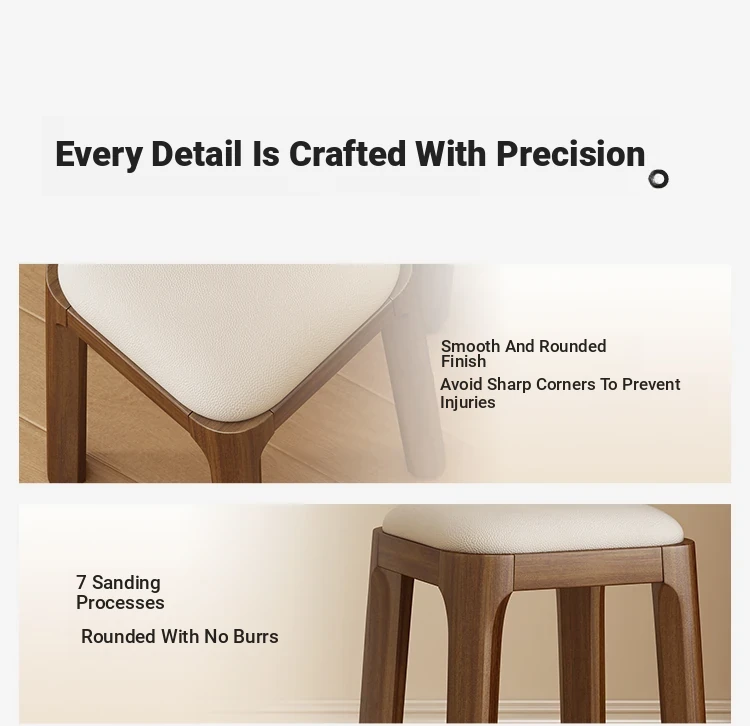 Every Detail Is Crafted With Precision

Smooth And Rounded Finish

Avoid Sharp Corners To Prevent Injuries

7 Sanding Processes

Rounded With No Burrs